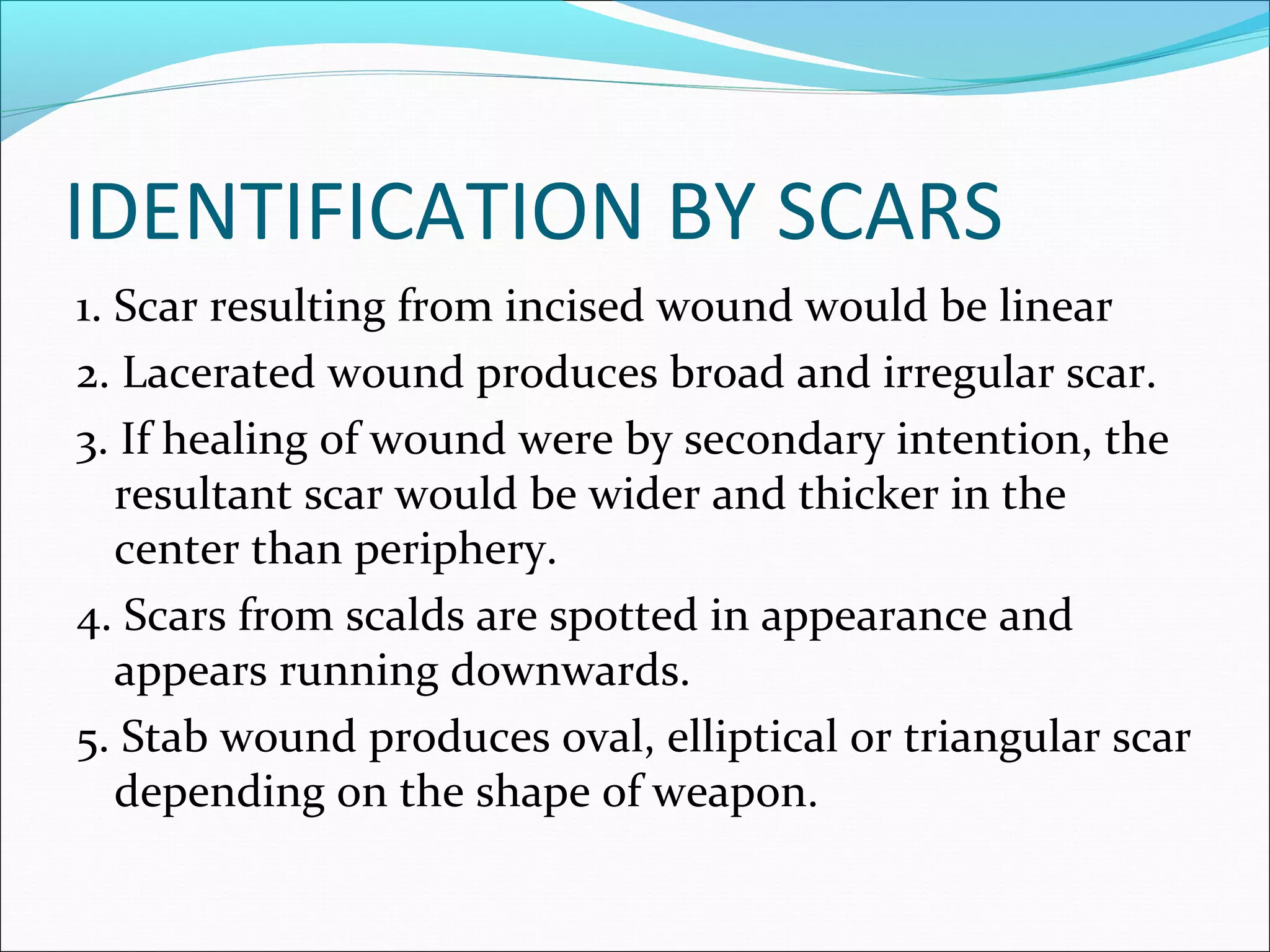 IDENTIFICATION BY SCARS

1. Scar resulting from incised wound would be linear

2. Lacerated wound produces broad and irregular scar.

3. If healing of wound were by secondary intention, the resultant scar would be wider and thicker in the center than periphery.

4. Scars from scalds are spotted in appearance and appears running downwards.

5. Stab wound produces oval, elliptical or triangular scar depending on the shape of weapon.